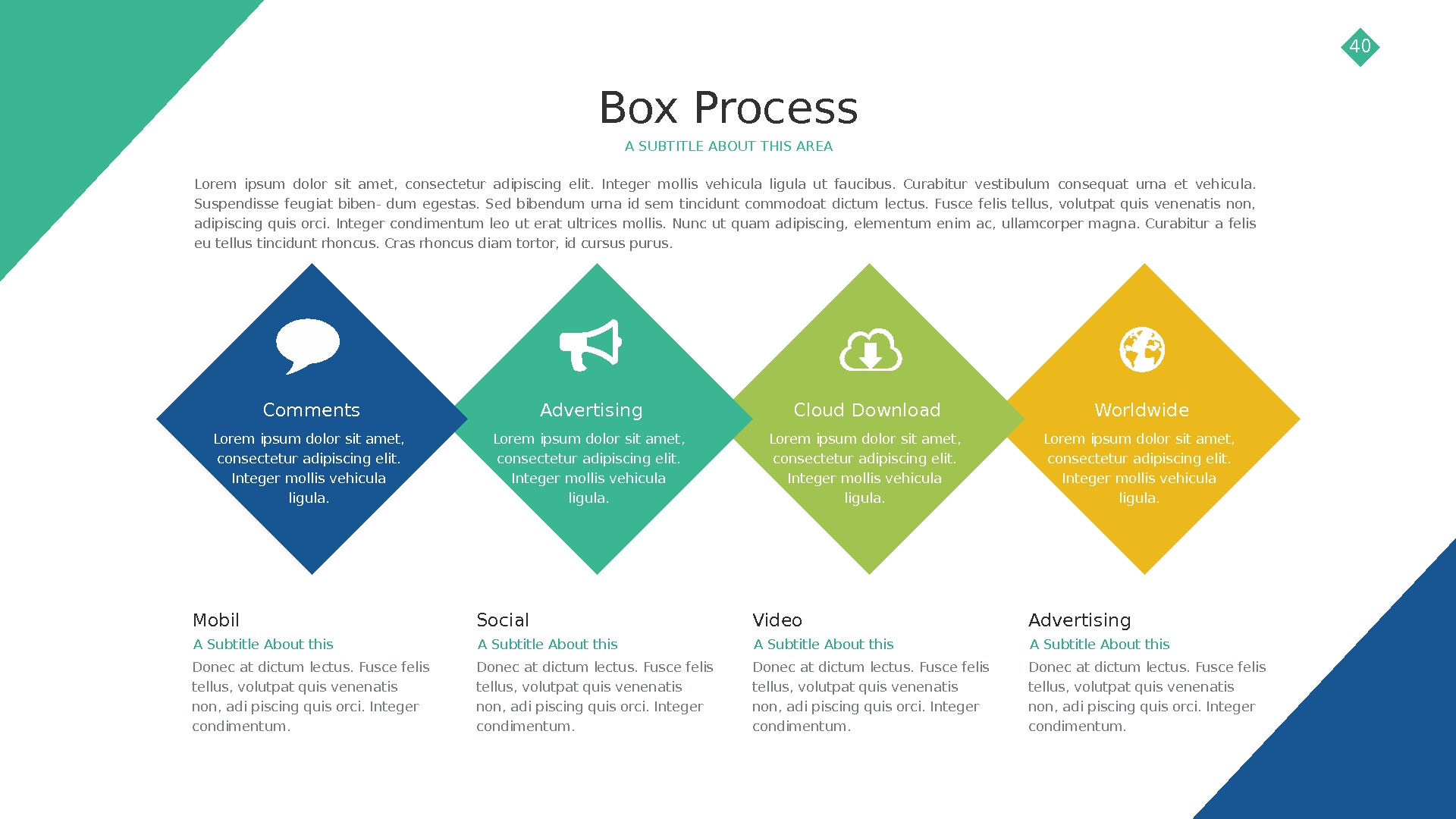 40

Box Process

A SUBTITLE ABOUT THIS AREA

Lorem ipsum dolor sit amet, consectetur adipiscing elit. Integer mollis vehicula ligula ut faucibus. Curabitur vestibulum consequat urna et vehicula. Suspendisse feugiat biben- dum egestas. Sed bibendum urna id sem tincidunt commodoat dictum lectus. Fusce felis tellus, volutpat quis venenatis non, adipiscing quis orci. Integer condimentum leo ut erat ultrices mollis. Nunc ut quam adipiscing, elementum enim ac, ullamcorper magna. Curabitur a felis eu tellus tincidunt rhoncus. Cras rhoncus diam tortor, id cursus purus.

Comments

Lorem ipsum dolor sit amet, consectetur adipiscing elit. Integer mollis vehicula ligula.

Advertising

Lorem ipsum dolor sit amet, consectetur adipiscing elit. Integer mollis vehicula ligula.

Cloud Download

Lorem ipsum dolor sit amet, consectetur adipiscing elit. Integer mollis vehicula ligula.

Worldwide

Lorem ipsum dolor sit amet, consectetur adipiscing elit. Integer mollis vehicula ligula.

Mobil

A Subtitle About this

Donec at dictum lectus. Fusce felis tellus, volutpat quis venenatis non, adi piscing quis orci. Integer condimentum.

Social

A Subtitle About this

Donec at dictum lectus. Fusce felis tellus, volutpat quis venenatis non, adi piscing quis orci. Integer condimentum.

Video

A Subtitle About this

Donec at dictum lectus. Fusce felis tellus, volutpat quis venenatis non, adi piscing quis orci. Integer condimentum.

Advertising

A Subtitle About this

Donec at dictum lectus. Fusce felis tellus, volutpat quis venenatis non, adi piscing quis orci. Integer condimentum.